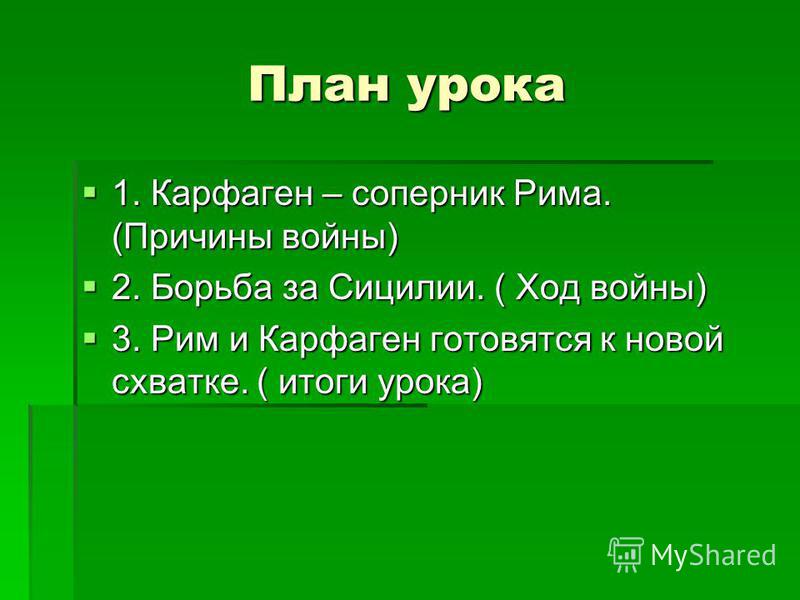 План урока

1. Карфаген – соперник Рима. (Причины войны)

2. Борьба за Сицилии. ( Ход войны)

3. Рим и Карфаген готовятся к новой схватке. ( итоги урока)

MyShared